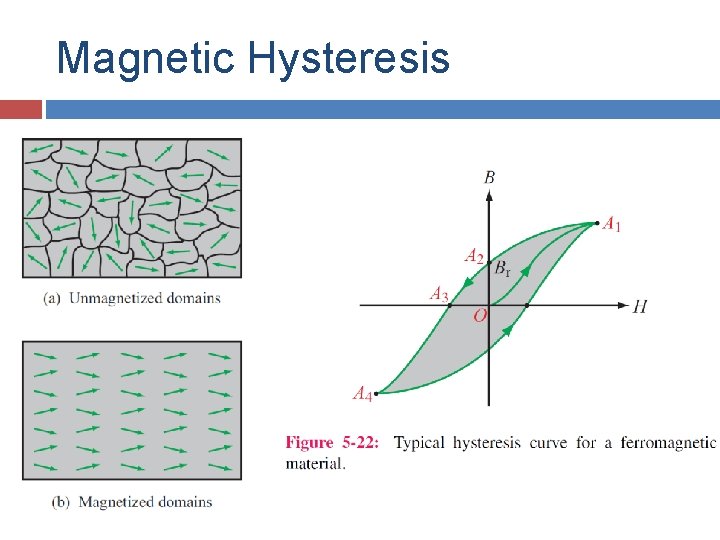 Magnetic Hysteresis

(a) Unmagnetized domains

(b) Magnetized domains

$B$

$A_1$

$A_2$

$B_r$

$A_3$

$O$

$H$

$A_4$

Figure 5-22: Typical hysteresis curve for a ferromagnetic material.